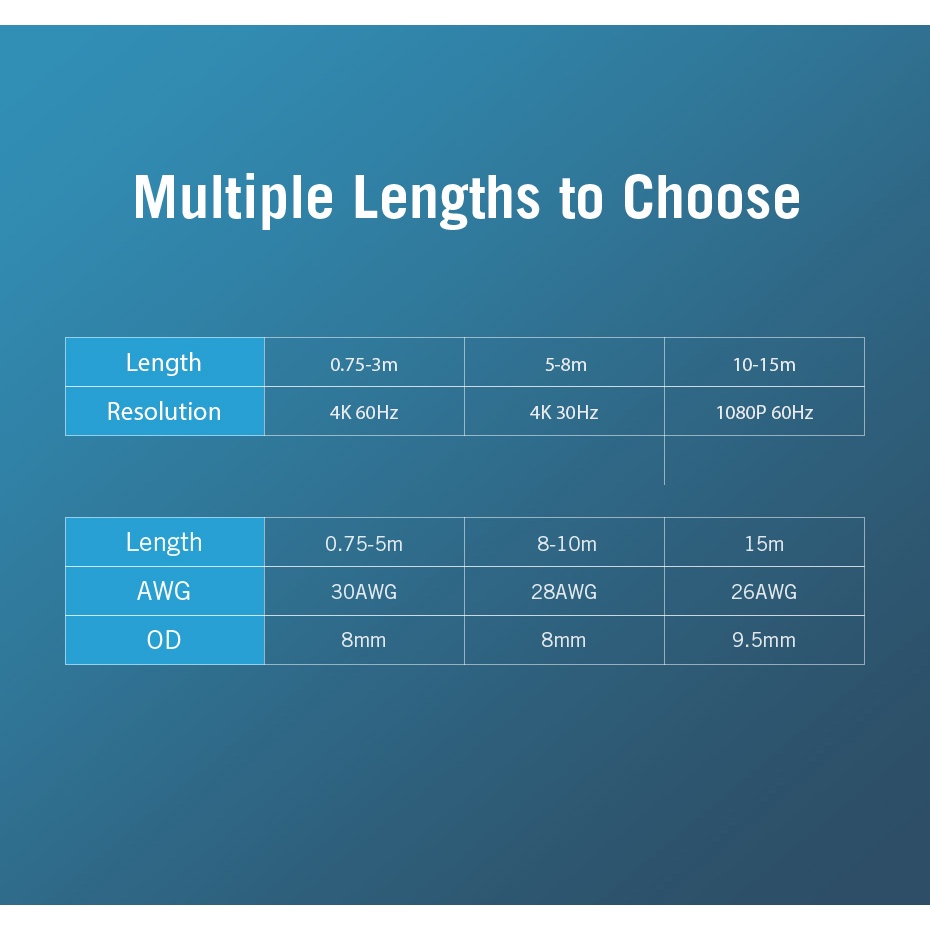 Multiple Lengths to Choose

| Length | 0.75-3m | 5-8m | 10-15m |
|---|---|---|---|
| Resolution | 4K 60Hz | 4K 30Hz | 1080P 60Hz |

| Length | 0.75-5m | 8-10m | 15m |
|---|---|---|---|
| AWG | 30AWG | 28AWG | 26AWG |
| OD | 8mm | 8mm | 9.5mm |